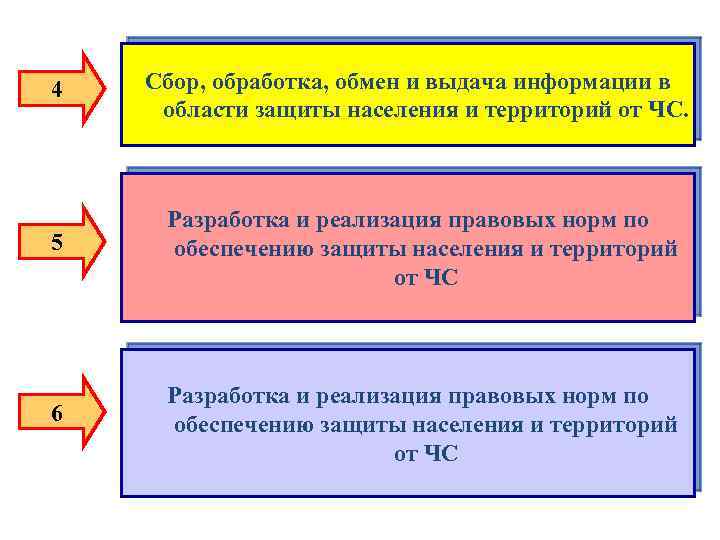 4

Сбор, обработка, обмен и выдача информации в области защиты населения и территорий от ЧС.

5

Разработка и реализация правовых норм по обеспечению защиты населения и территорий от ЧС

6

Разработка и реализация правовых норм по обеспечению защиты населения и территорий от ЧС